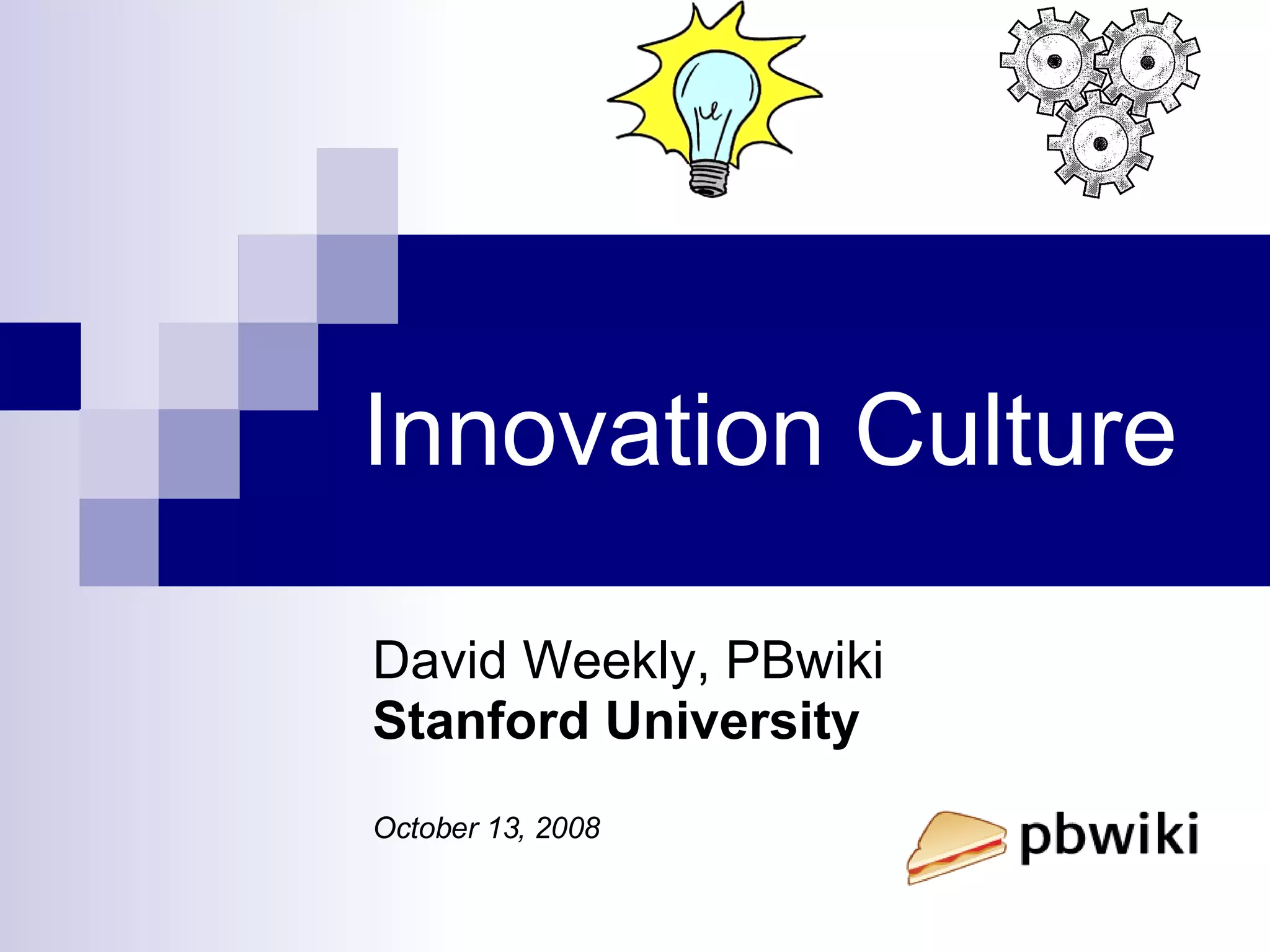 Innovation Culture

David Weekly, PBwiki
Stanford University

October 13, 2008

pbwiki